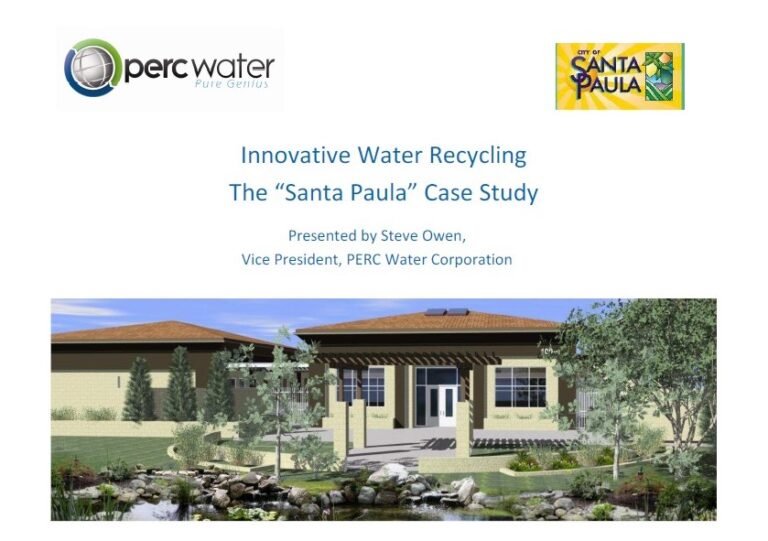 perc water
Pure Genius

CITY OF
SANTA PAULA

Innovative Water Recycling
The “Santa Paula” Case Study

Presented by Steve Owen,
Vice President, PERC Water Corporation